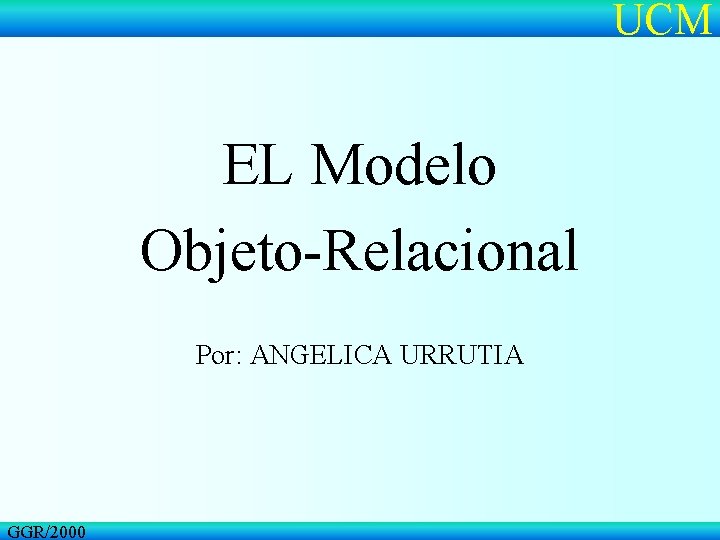 UCM

EL Modelo Objeto-Relacional

Por: ANGELICA URRUTIA

GGR/2000